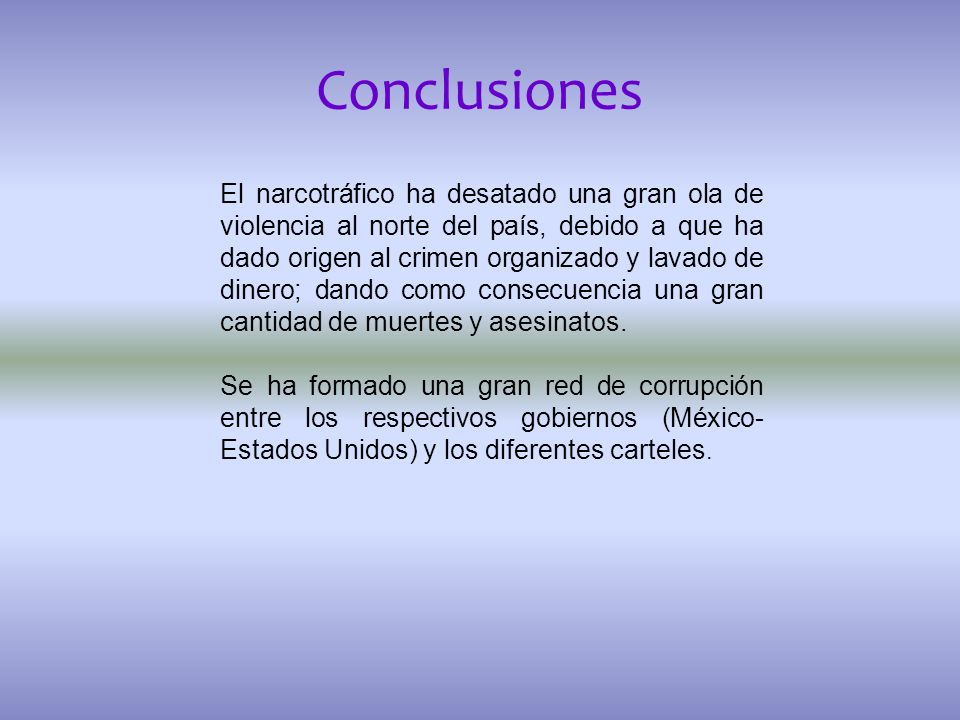 Conclusiones

El narcotráfico ha desatado una gran ola de violencia al norte del país, debido a que ha dado origen al crimen organizado y lavado de dinero; dando como consecuencia una gran cantidad de muertes y asesinatos.

Se ha formado una gran red de corrupción entre los respectivos gobiernos (México-Estados Unidos) y los diferentes carteles.